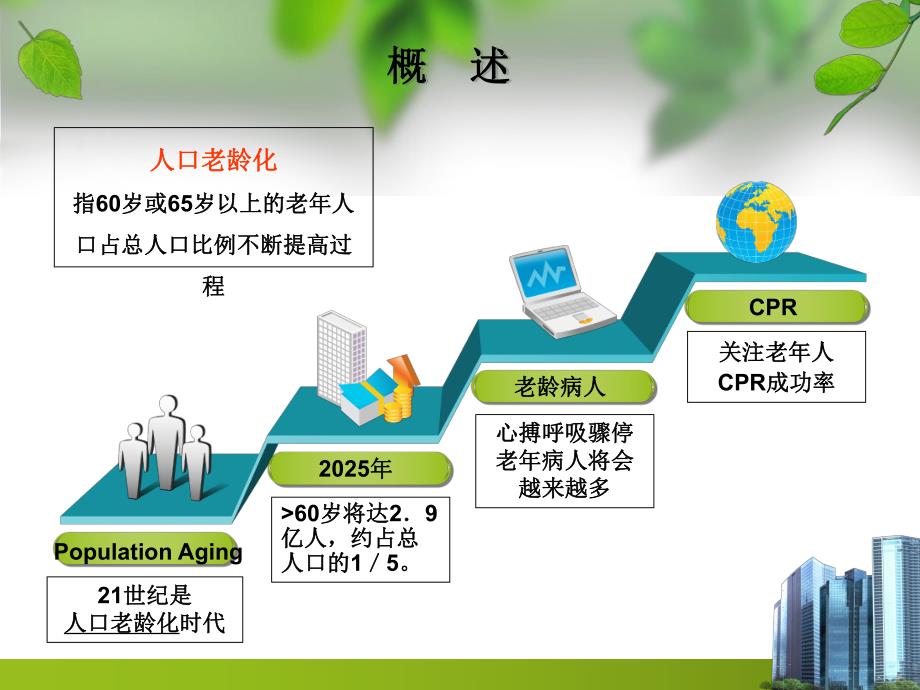 概 述

人口老龄化

指60岁或65岁以上的老年人口占总人口比例不断提高过程

Population Aging

21世纪是人口老龄化时代

2025年

>60岁将达2．9亿人，约占总人口的1／5。

老龄病人

心搏呼吸骤停老年病人将会越来越多

CPR

关注老年人CPR成功率